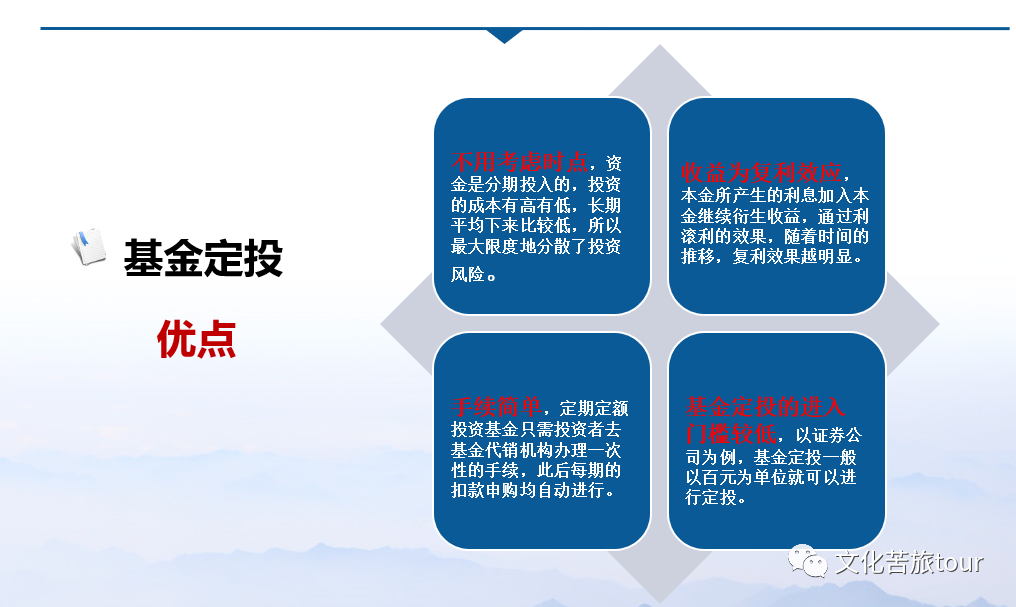 基金定投

优点

不用考虑时点，资金是分期投入的，投资的成本有高有低，长期平均下来比较低，所以最大限度地分散了投资风险。

收益为复利效应，本金所产生的利息加入本金继续衍生收益，通过利滚利的效果，随着时间的推移，复利效果越明显。

手续简单，定期定额投资基金只需投资者去基金代销机构办理一次性的手续，此后每期的扣款申购均自动进行。

基金定投的进入门槛较低，以证券公司为例，基金定投一般以百元为单位就可以进行定投。

文化苦旅tour